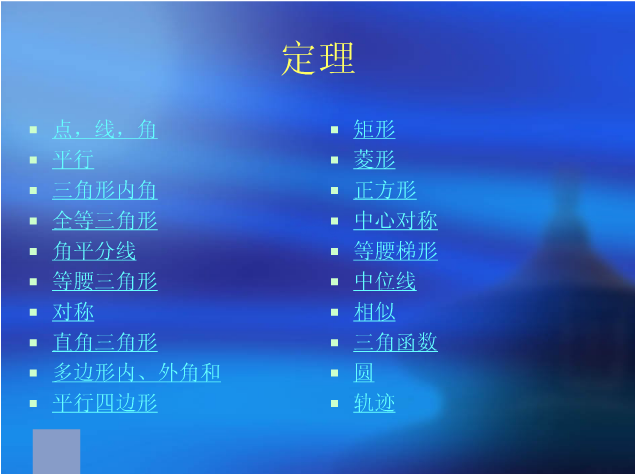 定理

- 点，线，角
- 平行
- 三角形内角
- 全等三角形
- 角平分线
- 等腰三角形
- 对称
- 直角三角形
- 多边形内、外角和
- 平行四边形

- 矩形
- 菱形
- 正方形
- 中心对称
- 等腰梯形
- 中位线
- 相似
- 三角函数
- 圆
- 轨迹